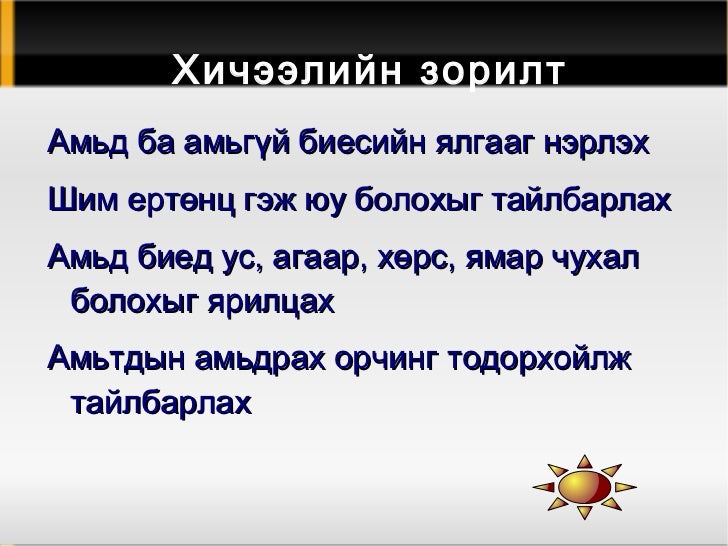 Хичээлийн зорилт

Амьд ба амьгүй биесийн ялгааг нэрлэх

Шим ертөнц гэж юу болохыг тайлбарлах

Амьд биед ус, агаар, хөрс, ямар чухал болохыг ярилцах

Амьтдын амьдрах орчинг тодорхойлж тайлбарлах